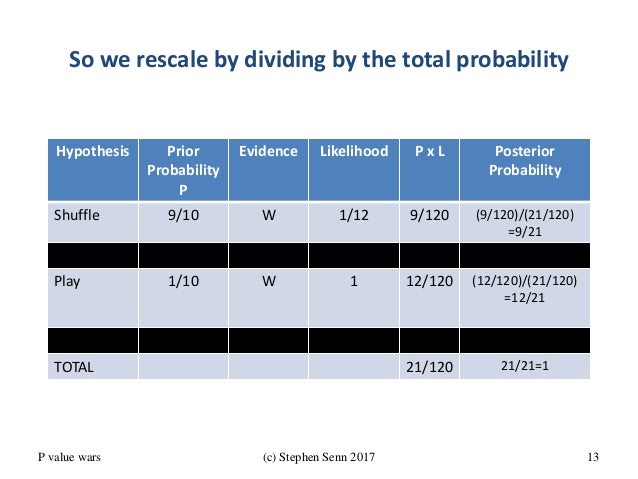 So we rescale by dividing by the total probability

| Hypothesis | Prior Probability P | Evidence | Likelihood | P x L | Posterior Probability |
|---|---|---|---|---|---|
| Shuffle | 9/10 | W | 1/12 | 9/120 | (9/120)/(21/120) =9/21 |
| | | | | | |
| Play | 1/10 | W | 1 | 12/120 | (12/120)/(21/120) =12/21 |
| | | | | | |
| TOTAL | | | | 21/120 | 21/21=1 |

P value wars

(c) Stephen Senn 2017

13